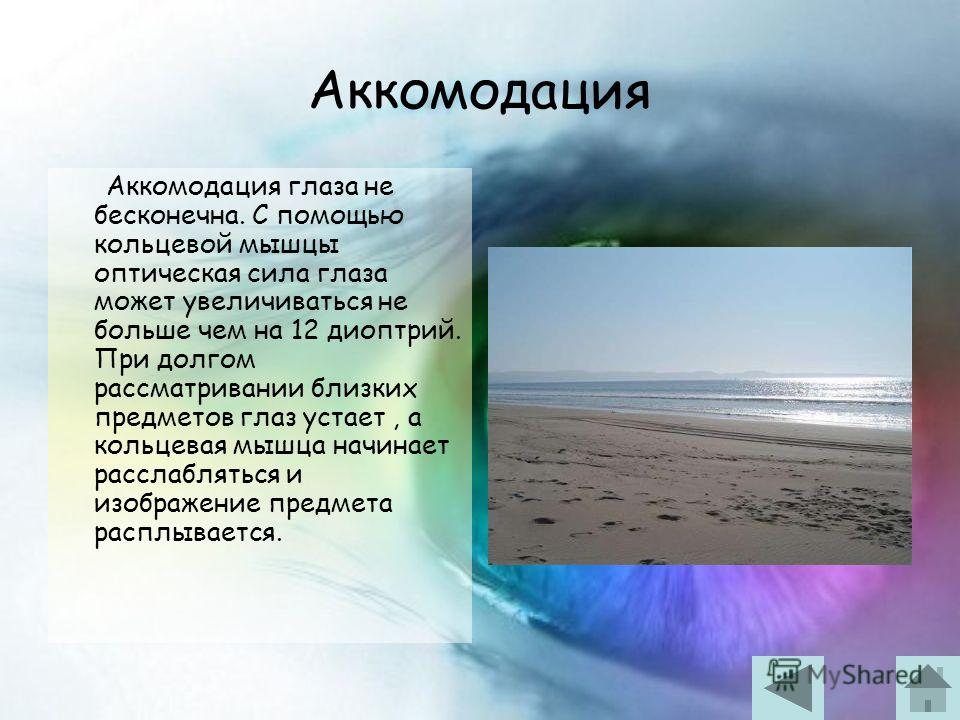 Аккомодация

Аккомодация глаза не бесконечна. С помощью кольцевой мышцы оптическая сила глаза может увеличиваться не больше чем на 12 диоптрий. При долгом рассматривании близких предметов глаз устает , а кольцевая мышца начинает расслабляться и изображение предмета расплывается.

MyShared